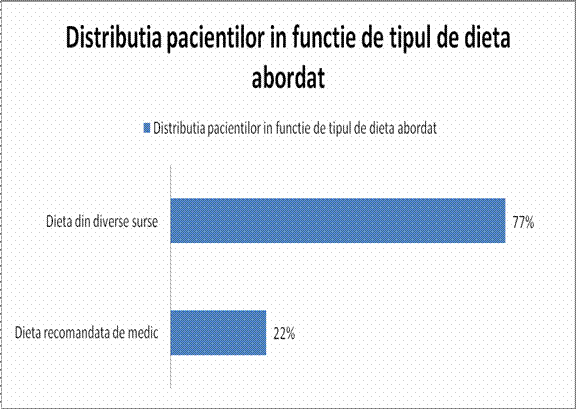 Distributia pacientilor in functie de tipul de dieta abordat

Distributia pacientilor in functie de tipul de dieta abordat

Dieta din diverse surse
77%

Dieta recomandata de medic
22%